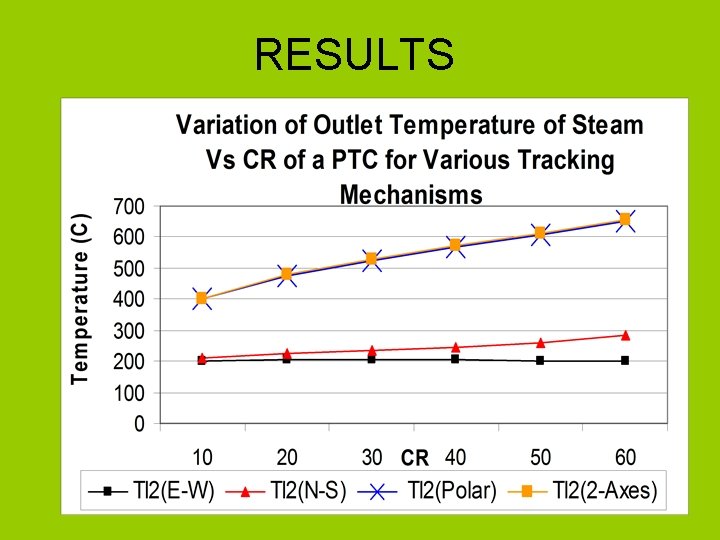 RESULTS

Variation of Outlet Temperature of Steam Vs CR of a PTC for Various Tracking Mechanisms

Temperature (C)

700
600
500
400
300
200
100
0

10 20 30 CR 40 50 60

Tl2(E-W) Tl2(N-S) Tl2(Polar) Tl2(2-Axes)